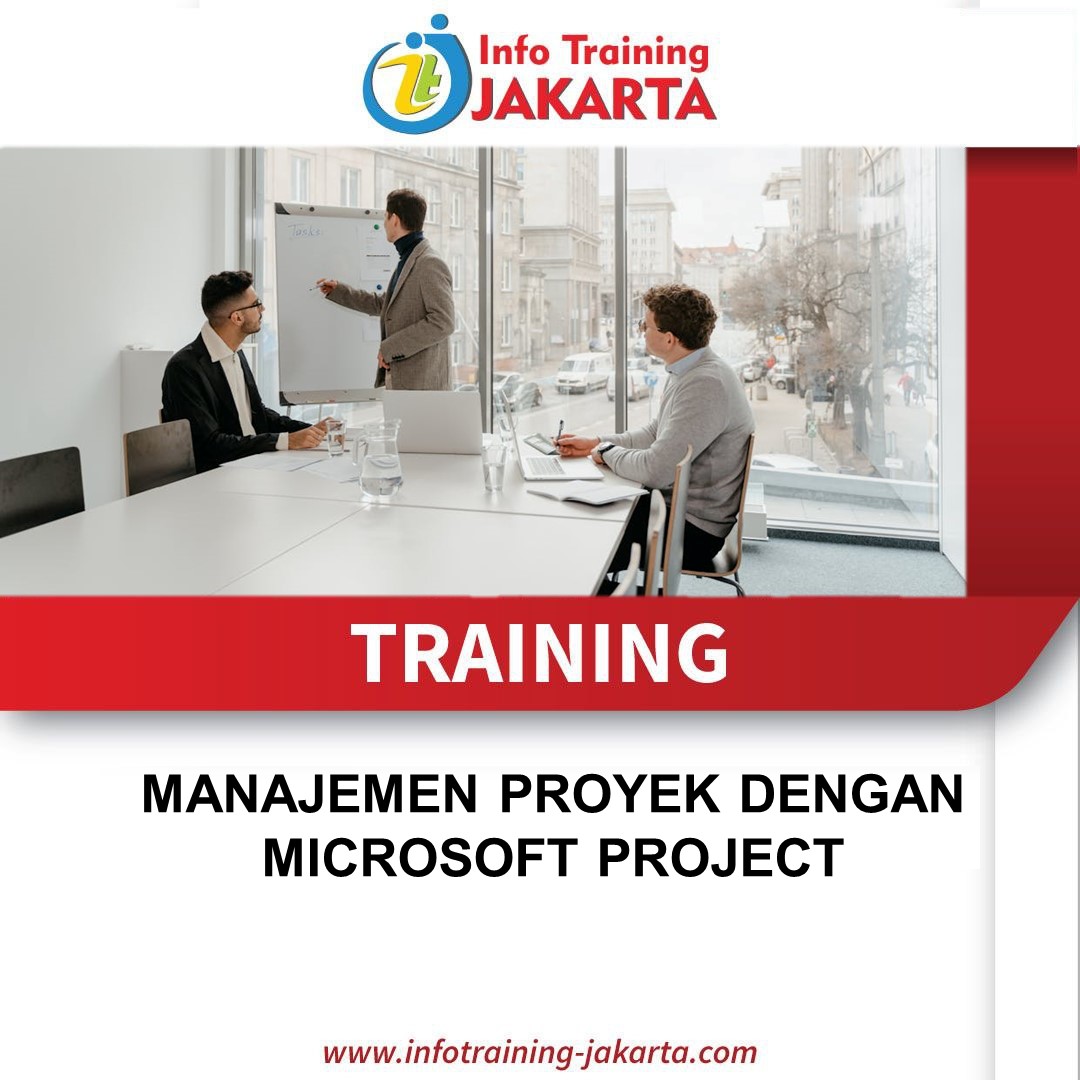 Info Training
JAKARTA

Tasks

TRAINING

MANAJEMEN PROYEK DENGAN MICROSOFT PROJECT

www.infotraining-jakarta.com